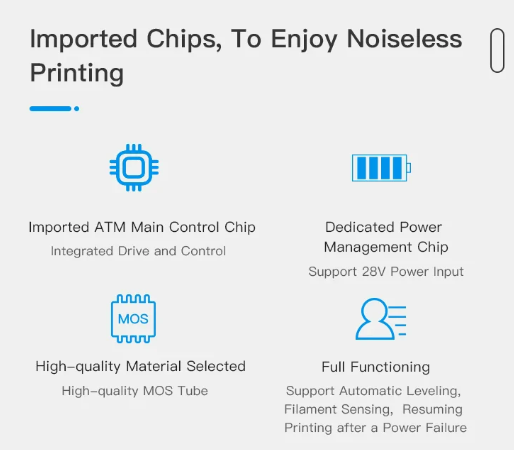 Imported Chips, To Enjoy Noiseless Printing

Imported ATM Main Control Chip

Integrated Drive and Control

Dedicated Power Management Chip

Support 28V Power Input

MOS

High-quality Material Selected

High-quality MOS Tube

Full Functioning

Support Automatic Leveling, Filament Sensing, Resuming Printing after a Power Failure